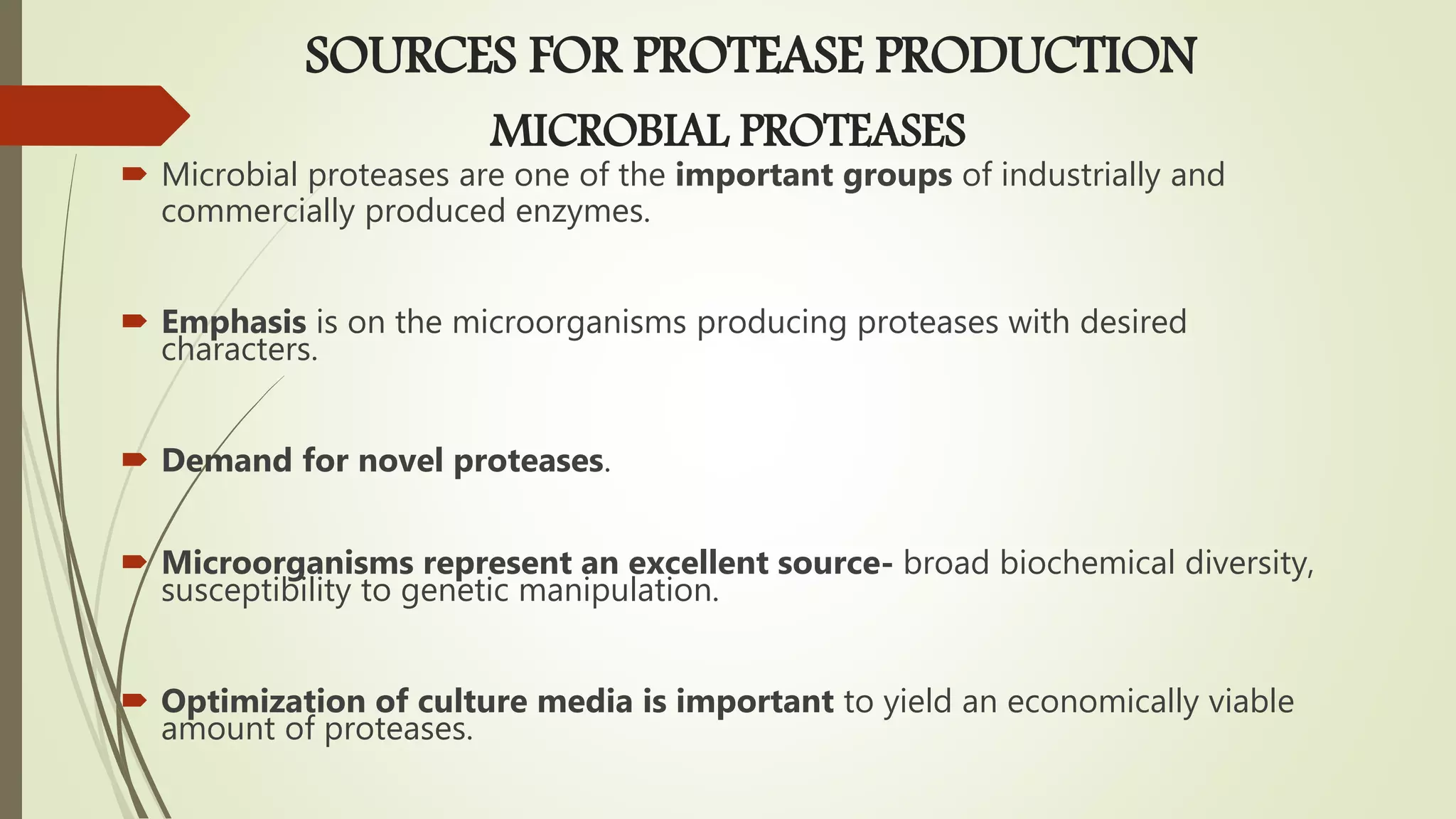 SOURCES FOR PROTEASE PRODUCTION

MICROBIAL PROTEASES

Microbial proteases are one of the important groups of industrially and commercially produced enzymes.

Emphasis is on the microorganisms producing proteases with desired characters.

Demand for novel proteases.

Microorganisms represent an excellent source- broad biochemical diversity, susceptibility to genetic manipulation.

Optimization of culture media is important to yield an economically viable amount of proteases.